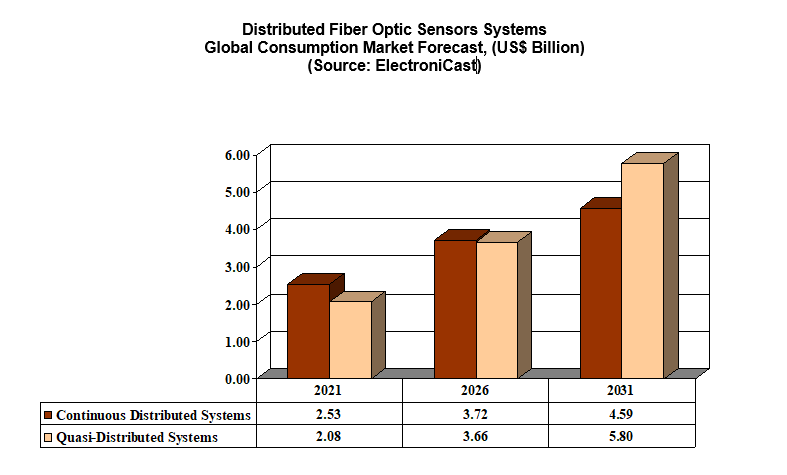 Distributed Fiber Optic Sensors Systems
Global Consumption Market Forecast, (US$ Billion)
(Source: ElectroniCast)

6.00
5.00
4.00
3.00
2.00
1.00
0.00

| | 2021 | 2026 | 2031 |
|---|---|---|---|
| Continuous Distributed Systems | 2.53 | 3.72 | 4.59 |
| Quasi-Distributed Systems | 2.08 | 3.66 | 5.80 |